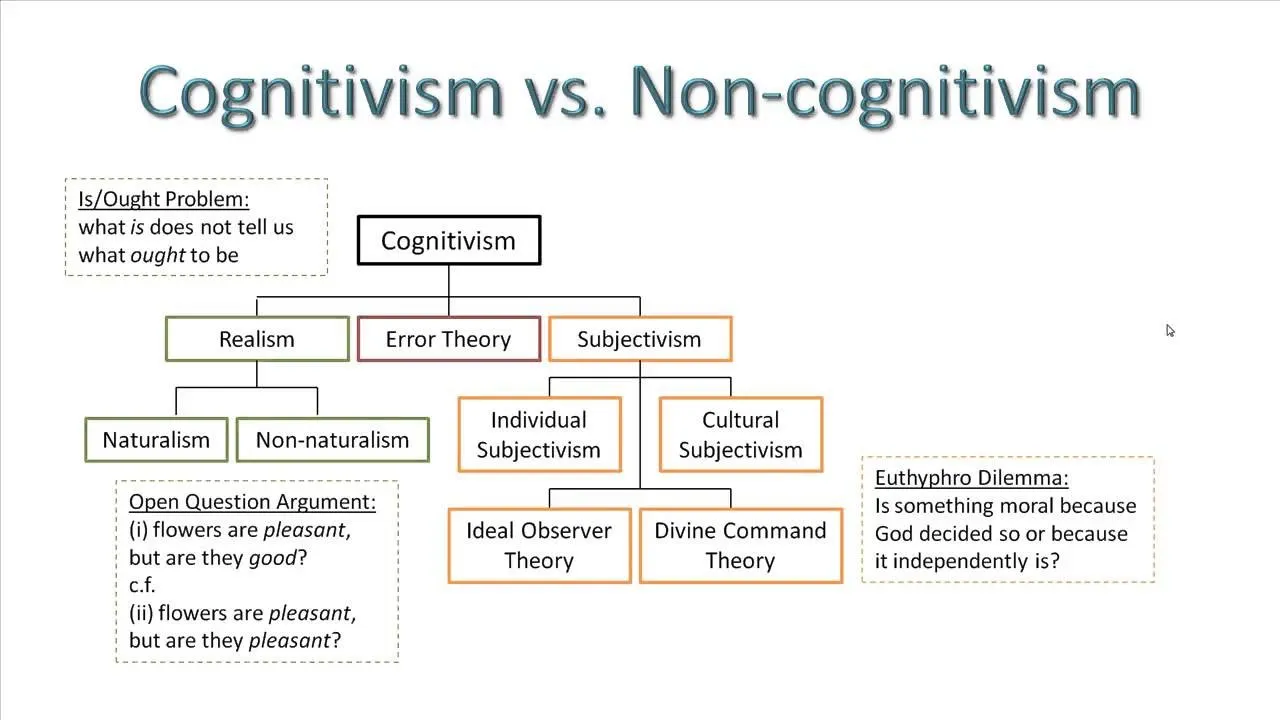 Cognitivism vs. Non-cognitivism

Is/Ought Problem:
what is does not tell us what ought to be

Cognitivism

Realism

Error Theory

Subjectivism

Naturalism

Non-naturalism

Individual Subjectivism

Cultural Subjectivism

Ideal Observer Theory

Divine Command Theory

Open Question Argument:
(i) flowers are pleasant, but are they good?
c.f.
(ii) flowers are pleasant, but are they pleasant?

Euthyphro Dilemma:
Is something moral because God decided so or because it independently is?